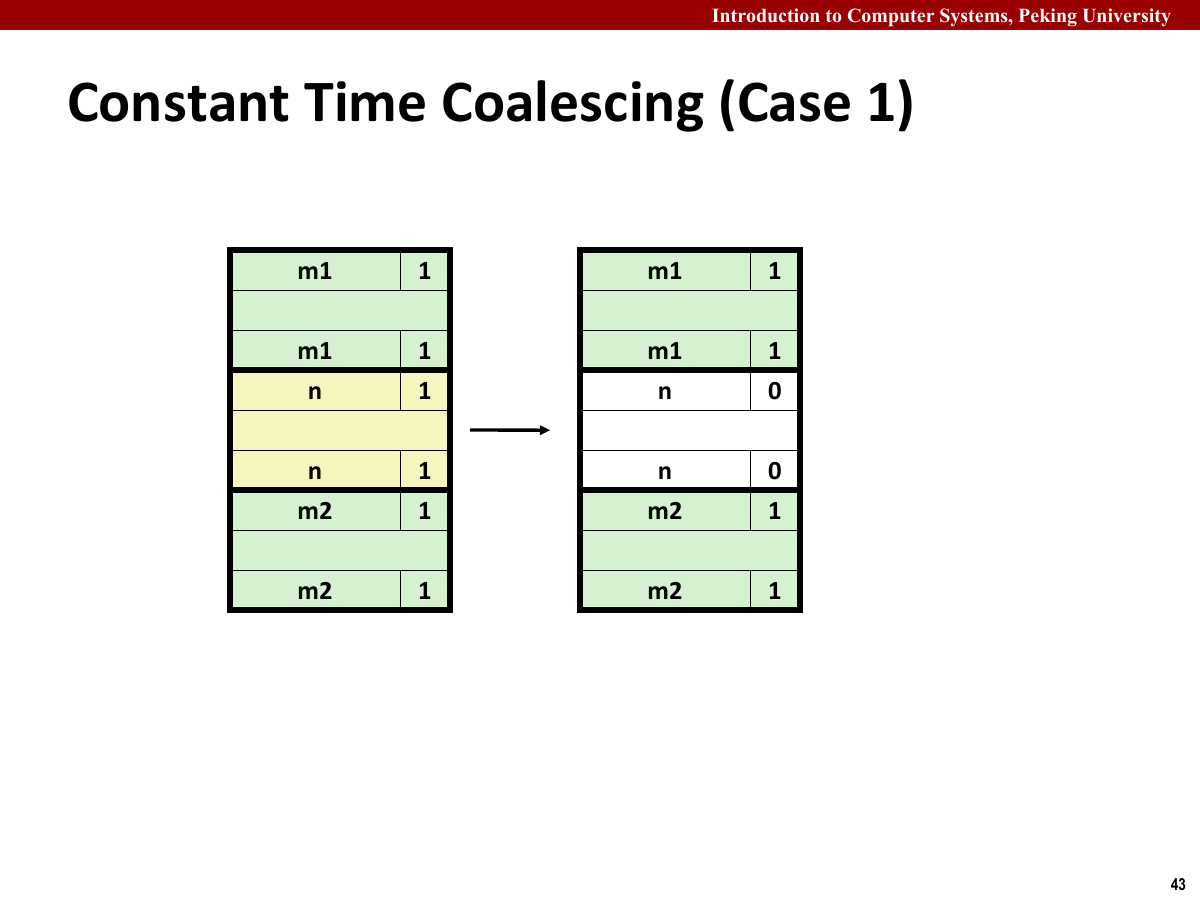 Introduction to Computer Systems, Peking University

Constant Time Coalescing (Case 1)

m1
1
m1
1
n
1
n
1
m2
1
m2
1

m1
1
m1
1
n
0
n
0
m2
1
m2
1

43